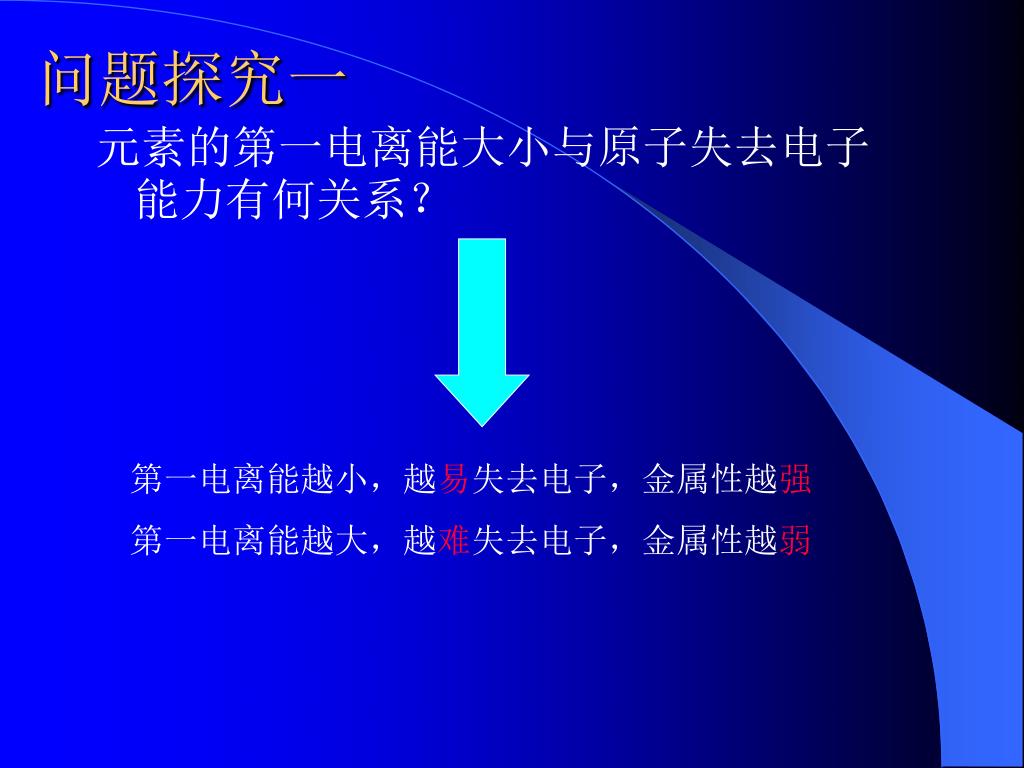 问题探究一

元素的第一电离能大小与原子失去电子能力有何关系？

第一电离能越小，越易失去电子，金属性越强

第一电离能越大，越难失去电子，金属性越弱